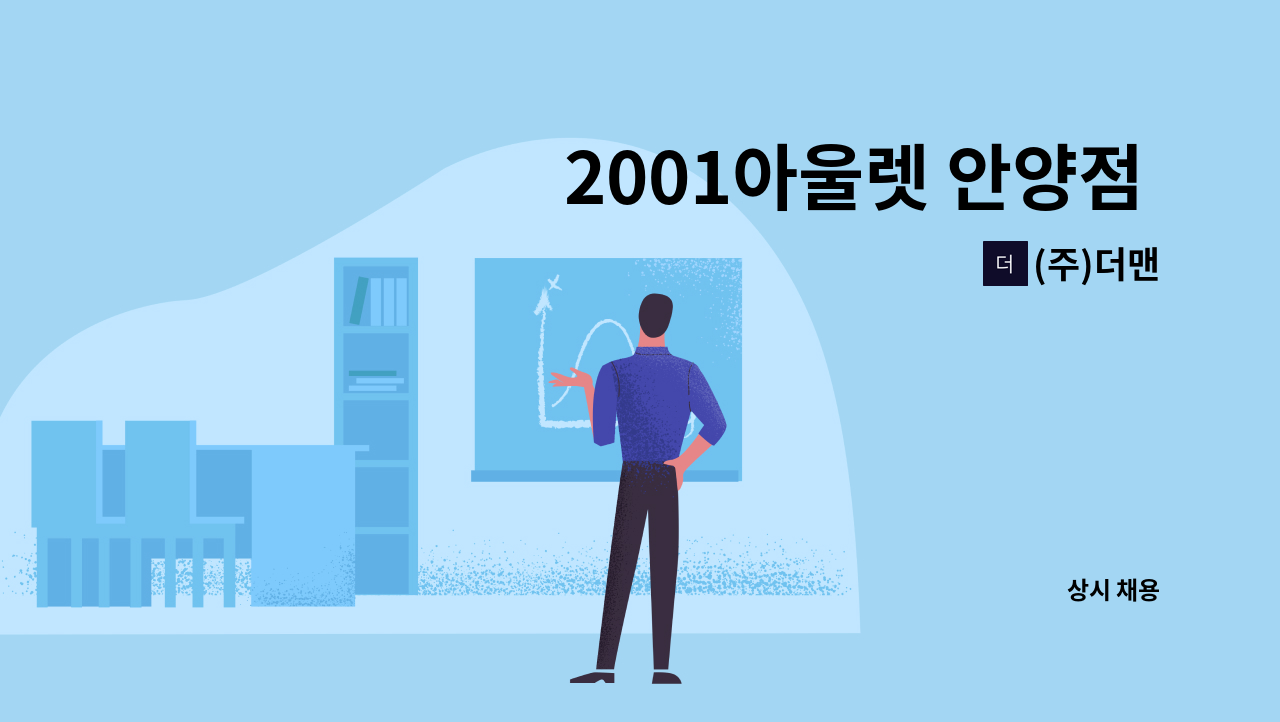 2001아울렛 안양점

더 (주)더맨

상시 채용